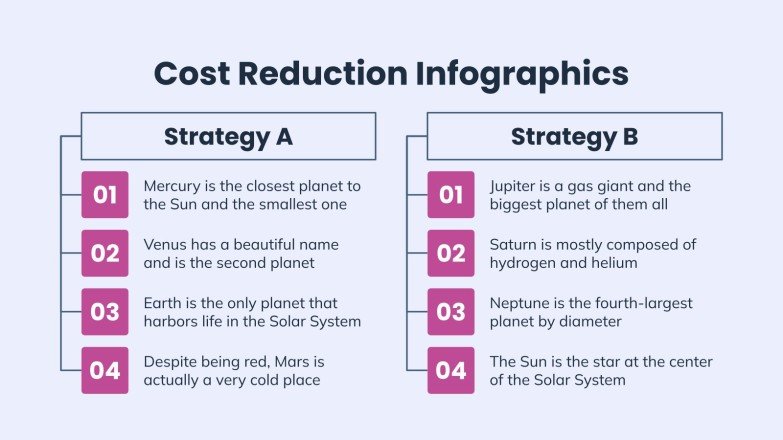 Cost Reduction Infographics

Strategy A

01
Mercury is the closest planet to the Sun and the smallest one

02
Venus has a beautiful name and is the second planet

03
Earth is the only planet that harbors life in the Solar System

04
Despite being red, Mars is actually a very cold place

Strategy B

01
Jupiter is a gas giant and the biggest planet of them all

02
Saturn is mostly composed of hydrogen and helium

03
Neptune is the fourth-largest planet by diameter

04
The Sun is the star at the center of the Solar System